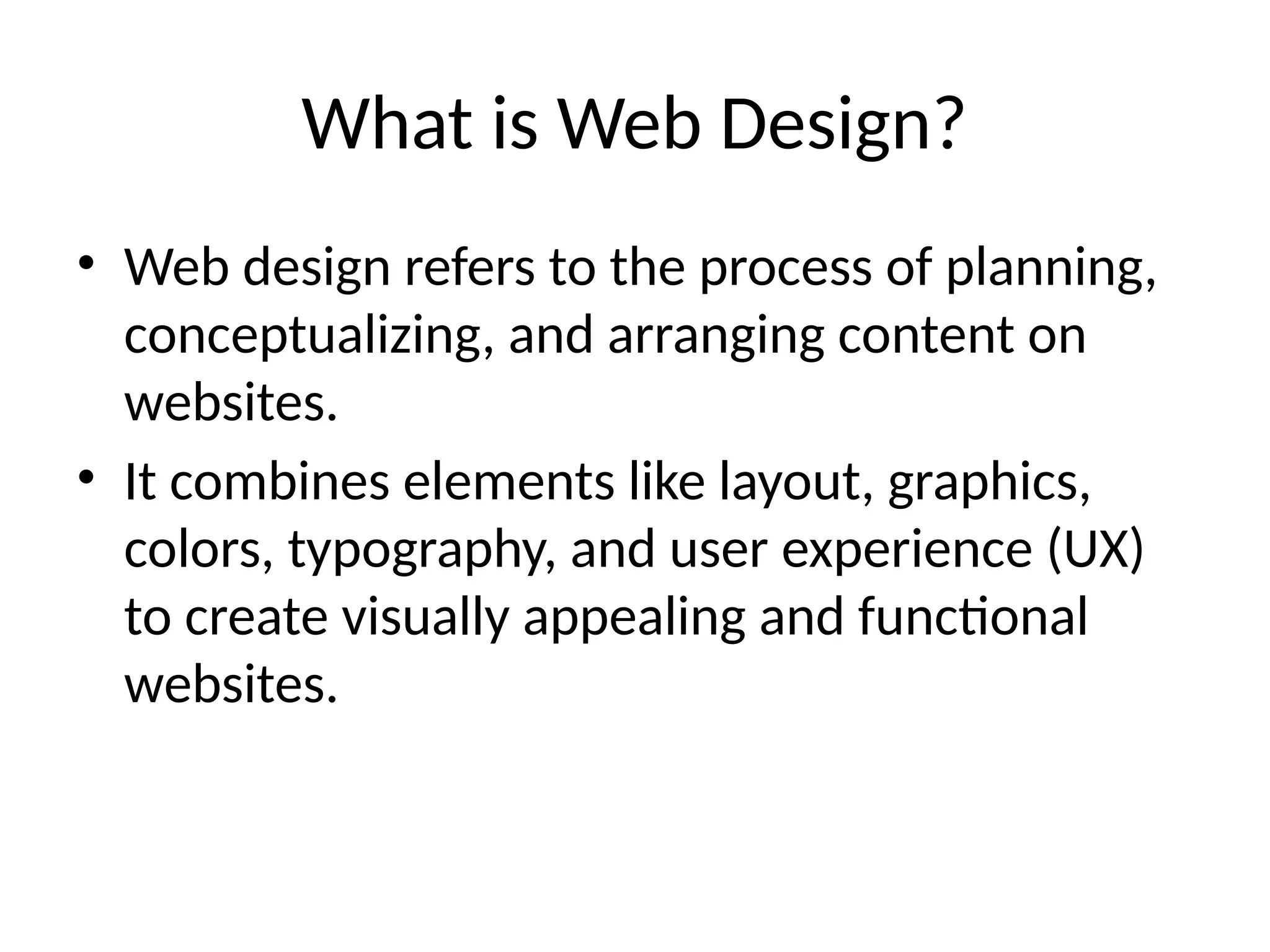 What is Web Design?

• Web design refers to the process of planning, conceptualizing, and arranging content on websites.

• It combines elements like layout, graphics, colors, typography, and user experience (UX) to create visually appealing and functional websites.